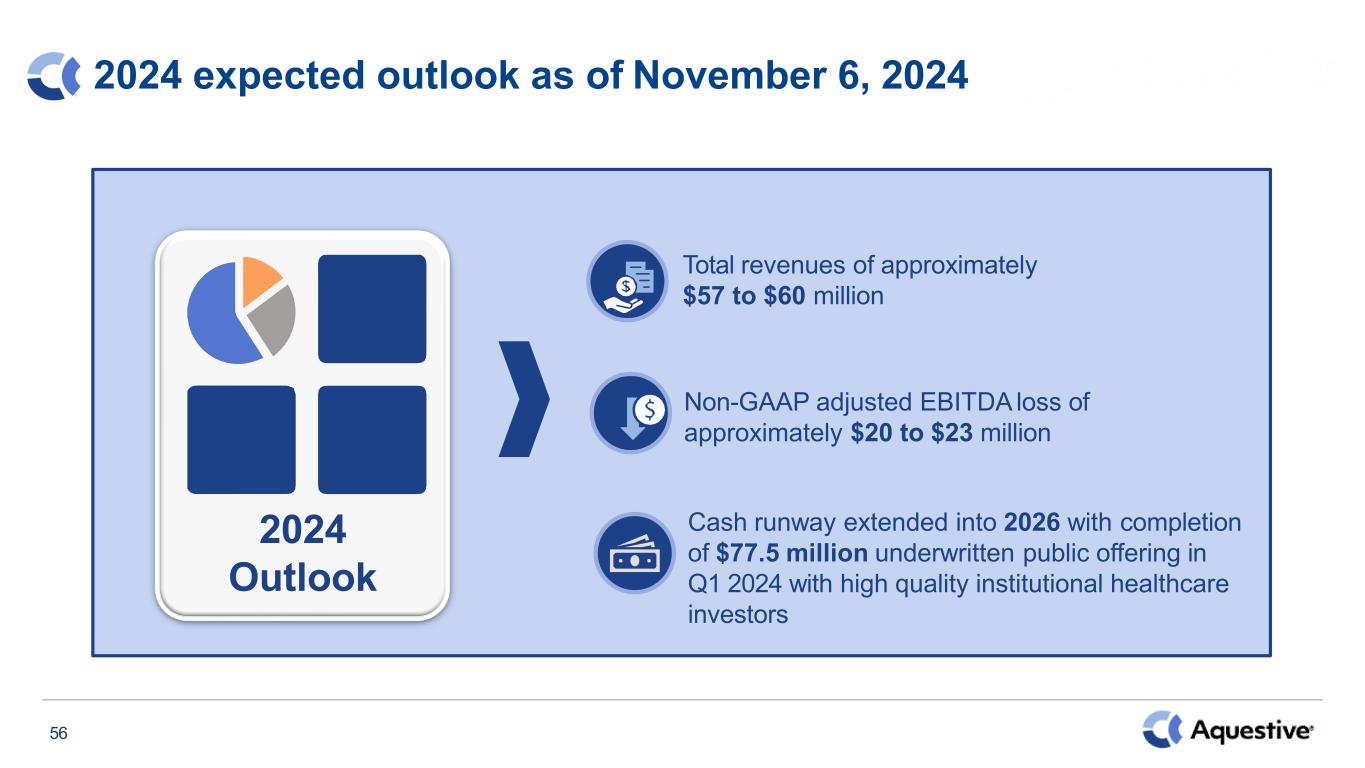 2024 expected outlook as of November 6, 2024

2024
Outlook

Total revenues of approximately $57 to $60 million

Non-GAAP adjusted EBITDA loss of approximately $20 to $23 million

Cash runway extended into 2026 with completion of $77.5 million underwritten public offering in Q1 2024 with high quality institutional healthcare investors

56

Aquestive®